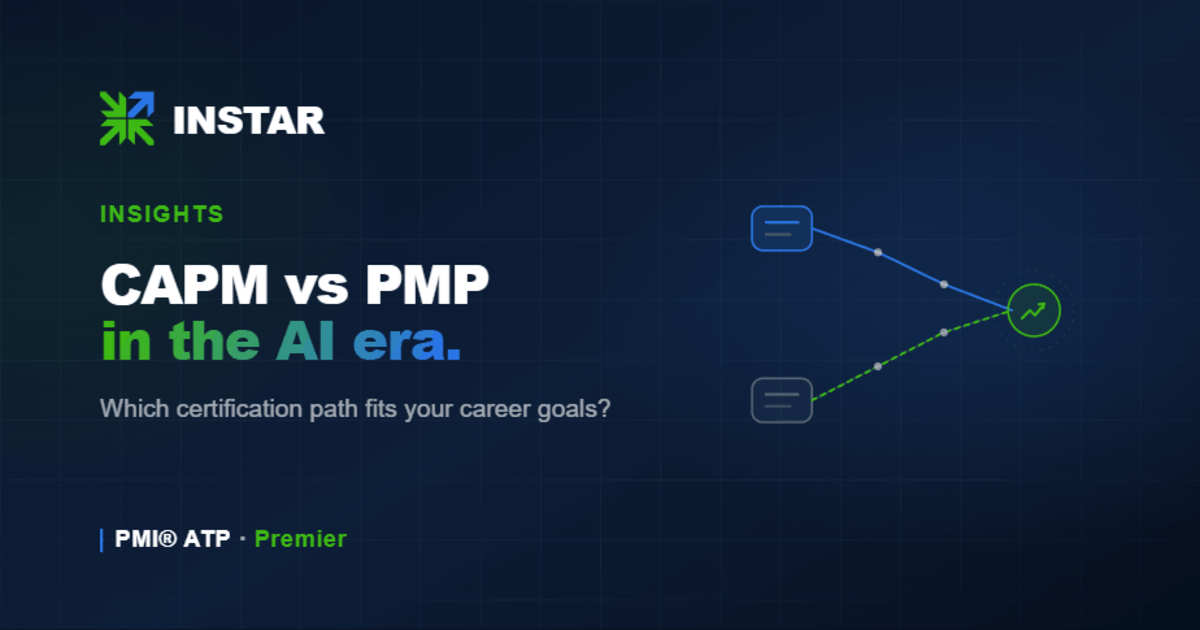 INSTAR

INSIGHTS

CAPM vs PMP
in the AI era.

Which certification path fits your career goals?

PMI® ATP · Premier